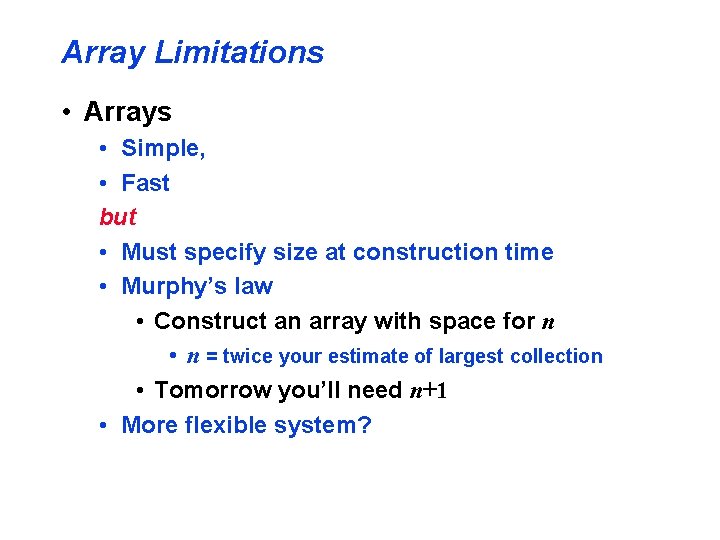 Array Limitations

• Arrays
  • Simple,
  • Fast
  but
  • Must specify size at construction time
  • Murphy's law
    • Construct an array with space for $n$
      • $n$ = twice your estimate of largest collection
    • Tomorrow you'll need $n+1$
  • More flexible system?